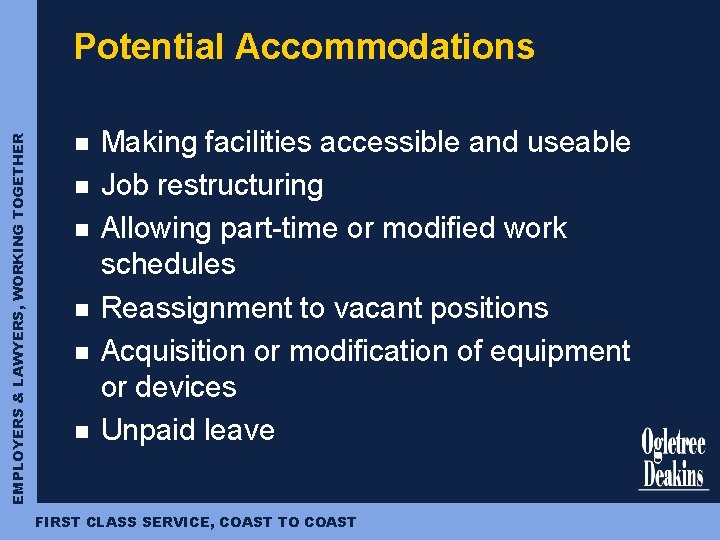 EMPLOYERS & LAWYERS, WORKING TOGETHER

Potential Accommodations

- Making facilities accessible and useable
- Job restructuring
- Allowing part-time or modified work schedules
- Reassignment to vacant positions
- Acquisition or modification of equipment or devices
- Unpaid leave

Ogletree Deakins

FIRST CLASS SERVICE, COAST TO COAST